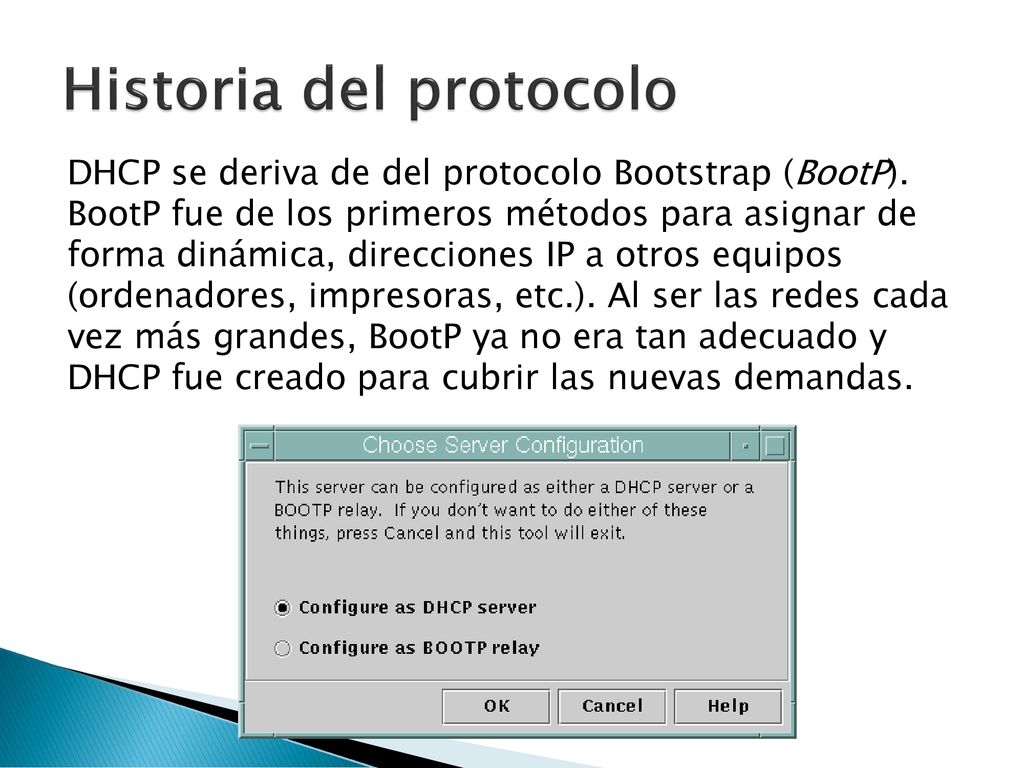 Historia del protocolo

DHCP se deriva de del protocolo Bootstrap (BootP). BootP fue de los primeros métodos para asignar de forma dinámica, direcciones IP a otros equipos (ordenadores, impresoras, etc.). Al ser las redes cada vez más grandes, BootP ya no era tan adecuado y DHCP fue creado para cubrir las nuevas demandas.

Choose Server Configuration

This server can be configured as either a DHCP server or a BOOTP relay. If you don't want to do either of these things, press Cancel and this tool will exit.

Configure as DHCP server

Configure as BOOTP relay

OK Cancel Help